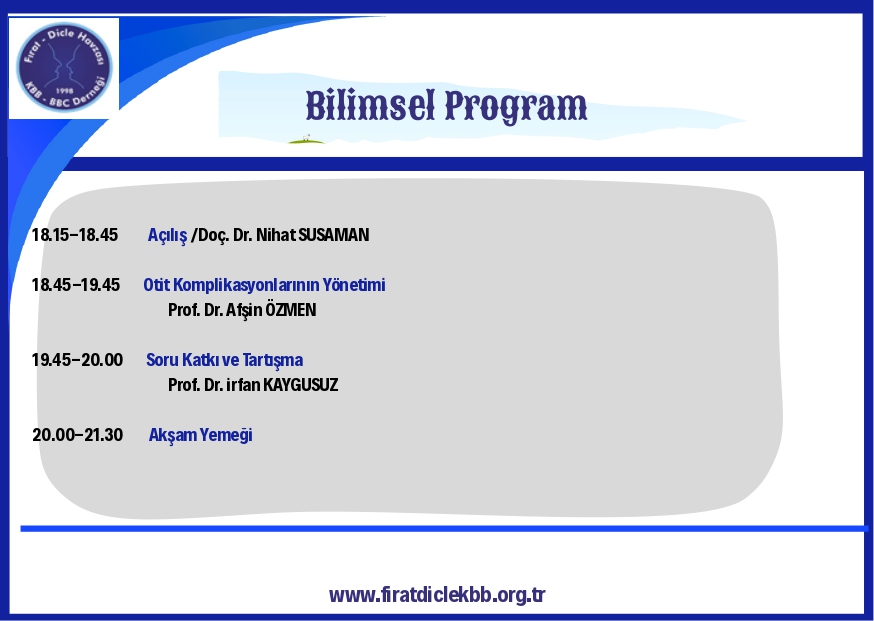 Fırat - Dicle Havzası
1998
KBB - BBC Derneği

Bilimsel Program

18.15–18.45 Açılış /Doç. Dr. Nihat SUSAMAN

18.45–19.45 Otit Komplikasyonlarının Yönetimi
Prof. Dr. Afşin ÖZMEN

19.45–20.00 Soru Katkı ve Tartışma
Prof. Dr. irfan KAYGUSUZ

20.00–21.30 Akşam Yemeği

www.firatdiclekbb.org.tr